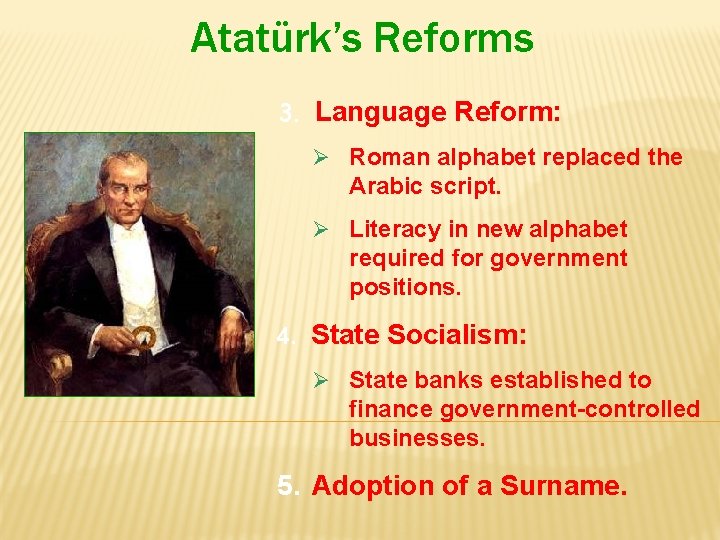 Atatürk's Reforms

3. Language Reform:

➢ Roman alphabet replaced the Arabic script.

➢ Literacy in new alphabet required for government positions.

4. State Socialism:

➢ State banks established to finance government-controlled businesses.

5. Adoption of a Surname.